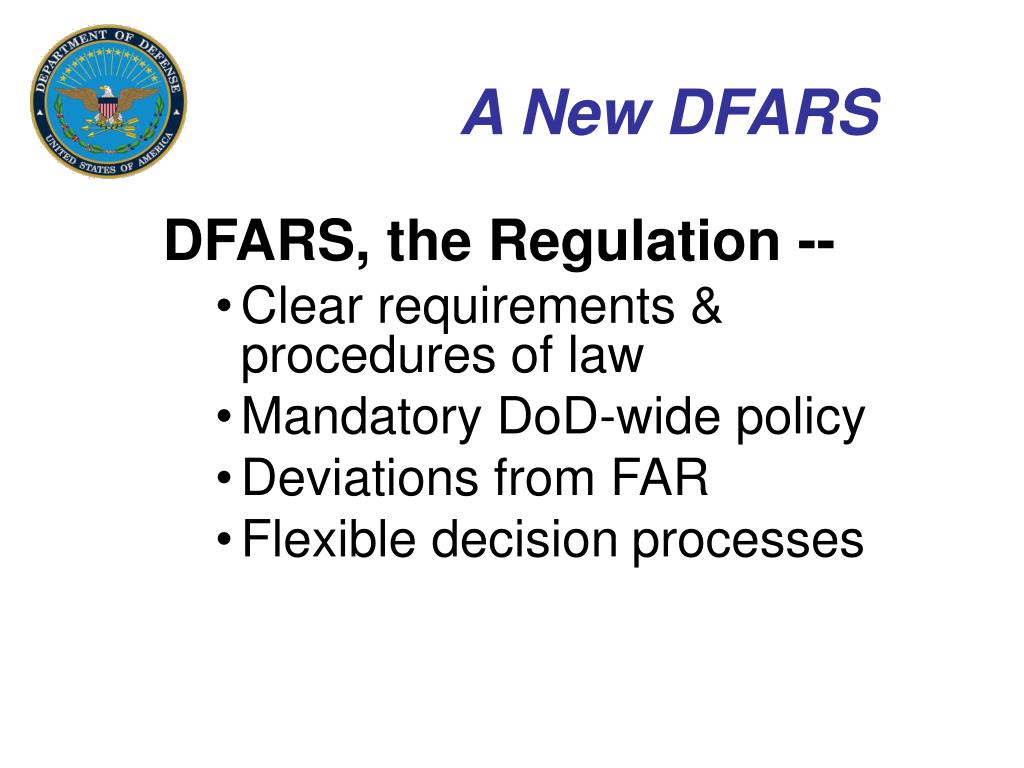 DEPARTMENT OF DEFENSE
UNITED STATES OF AMERICA

A New DFARS

DFARS, the Regulation --
• Clear requirements & procedures of law
• Mandatory DoD-wide policy
• Deviations from FAR
• Flexible decision processes